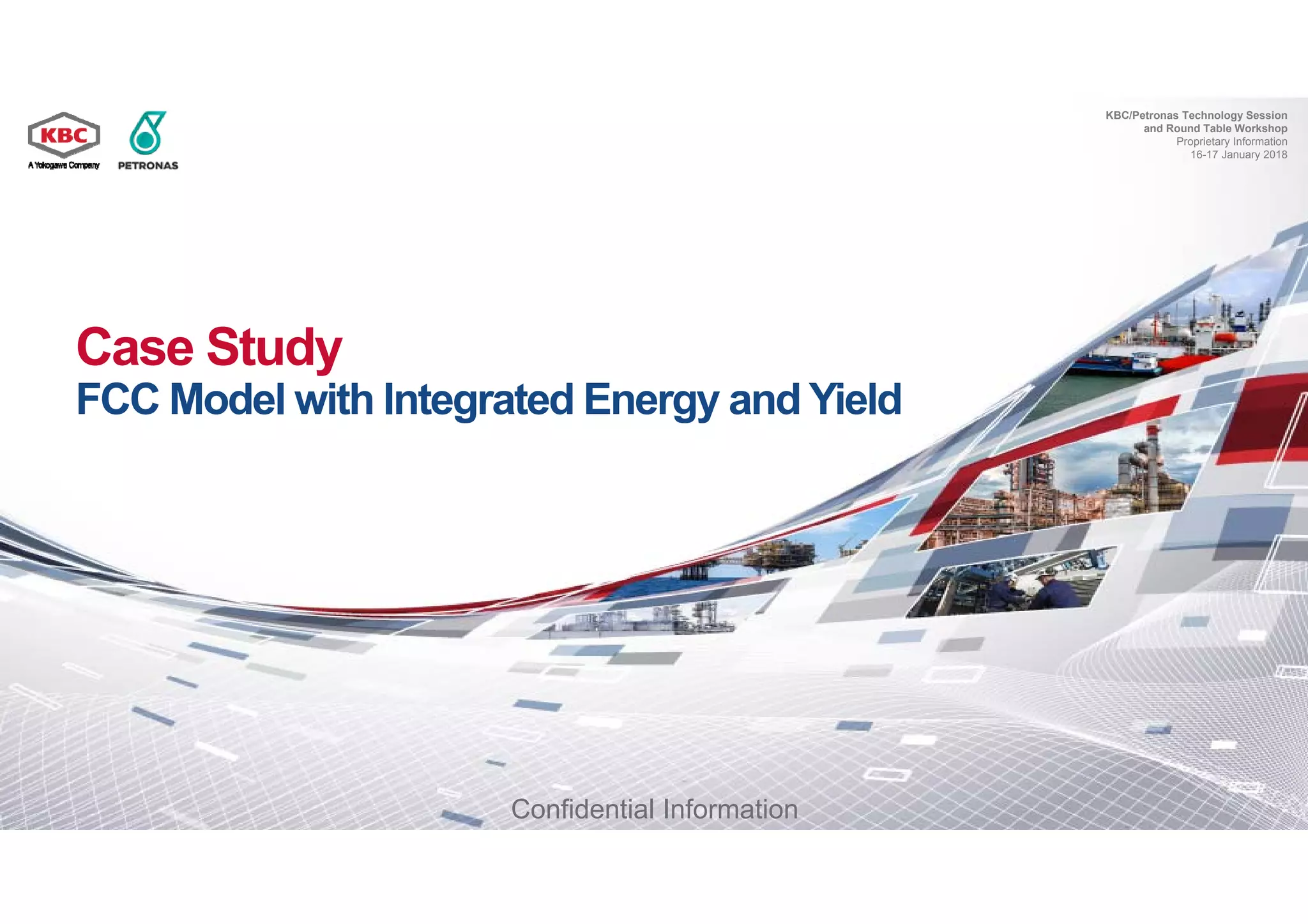 KBC
A Yokogawa Company

PETRONAS

KBC/Petronas Technology Session
and Round Table Workshop
Proprietary Information
16-17 January 2018

Case Study
FCC Model with Integrated Energy and Yield

Confidential Information